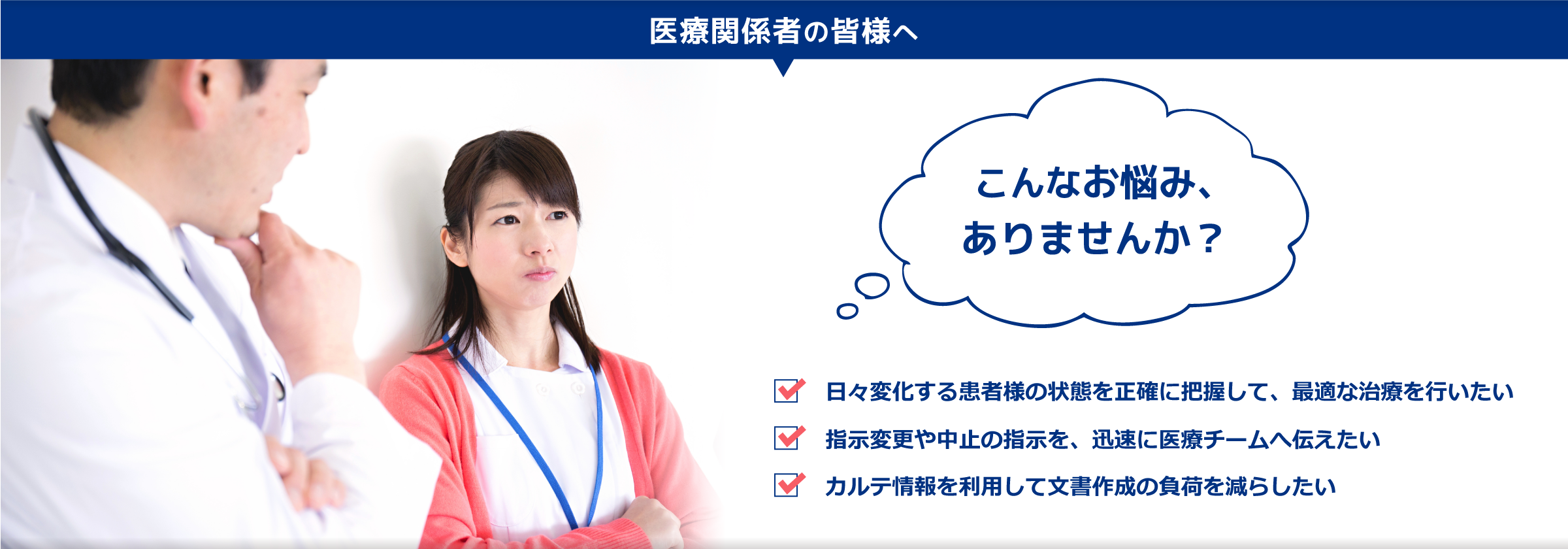 医療関係者の皆様へ

こんなお悩み、
ありませんか？

日々変化する患者様の状態を正確に把握して、最適な治療を行いたい

指示変更や中止の指示を、迅速に医療チームへ伝えたい

カルテ情報を利用して文書作成の負荷を減らしたい